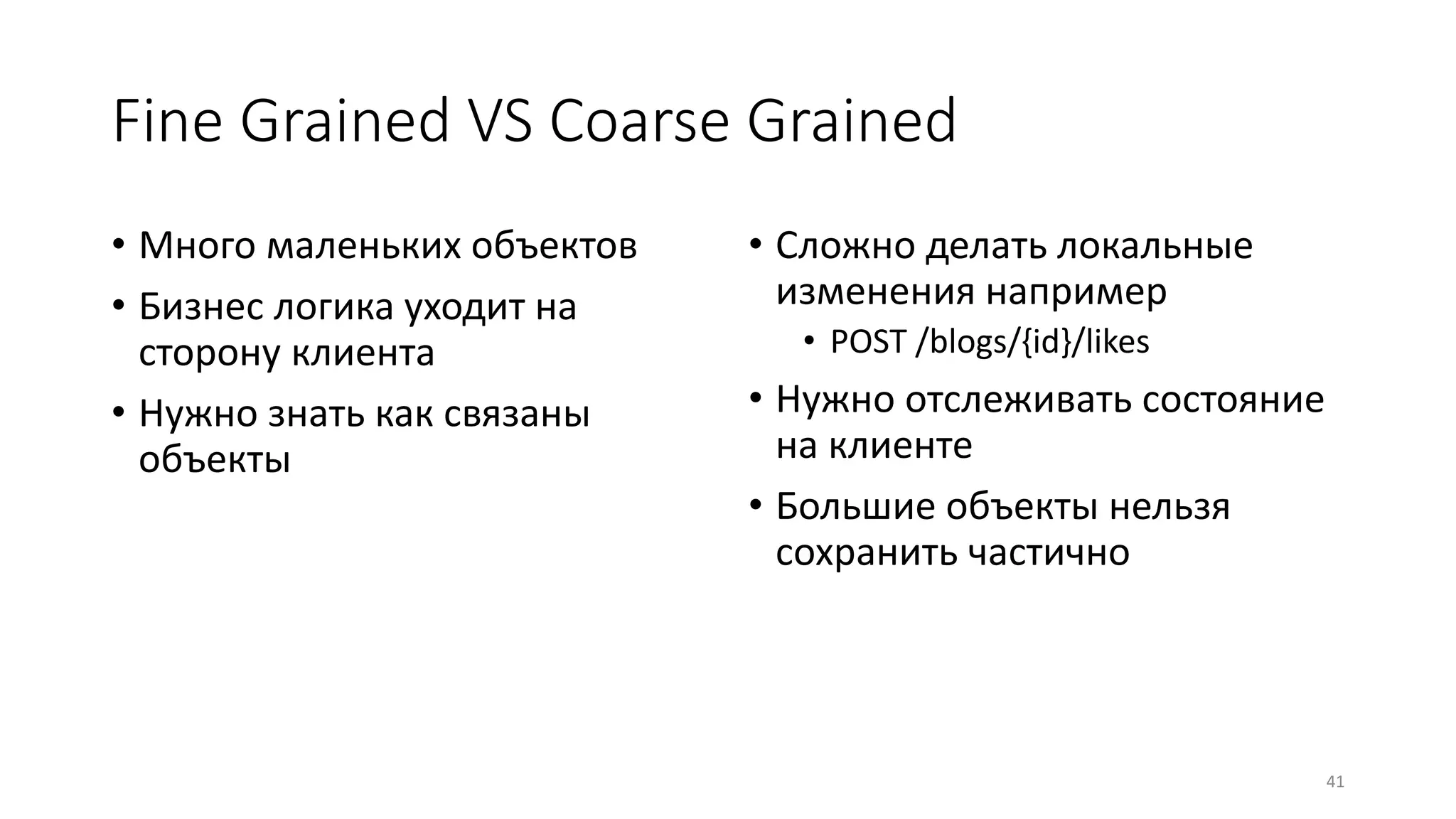 Fine Grained VS Coarse Grained

• Много маленьких объектов
• Бизнес логика уходит на сторону клиента
• Нужно знать как связаны объекты

• Сложно делать локальные изменения например
  • POST /blogs/{id}/likes
• Нужно отслеживать состояние на клиенте
• Большие объекты нельзя сохранить частично

41